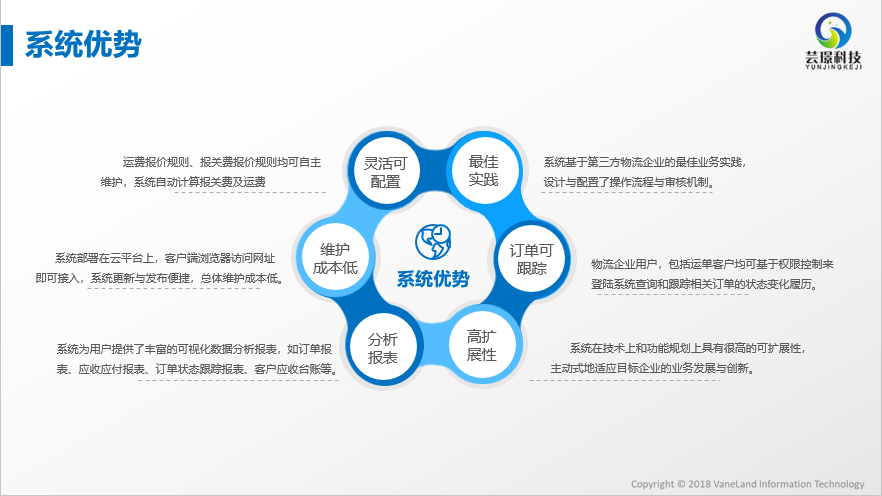 系统优势

芸璟科技
YUNJINGKEJI

运费报价规则、报关费报价规则均可自主维护，系统自动计算报关费及运费

灵活可配置

最佳实践

系统基于第三方物流企业的最佳业务实践，设计与配置了操作流程与审核机制。

系统部署在云平台上，客户端浏览器访问网址即可接入，系统更新与发布便捷，总体维护成本低。

维护成本低

系统优势

订单可跟踪

物流企业用户，包括运单客户均可基于权限控制来登陆系统查询和跟踪相关订单的状态变化履历。

系统为用户提供了丰富的可视化数据分析报表，如订单报表、应收应付报表、订单状态跟踪报表、客户应收台账等。

分析报表

高扩展性

系统在技术上和功能规划上具有很高的可扩展性，主动式地适应目标企业的业务发展与创新。

Copyright © 2018 VaneLand Information Technology